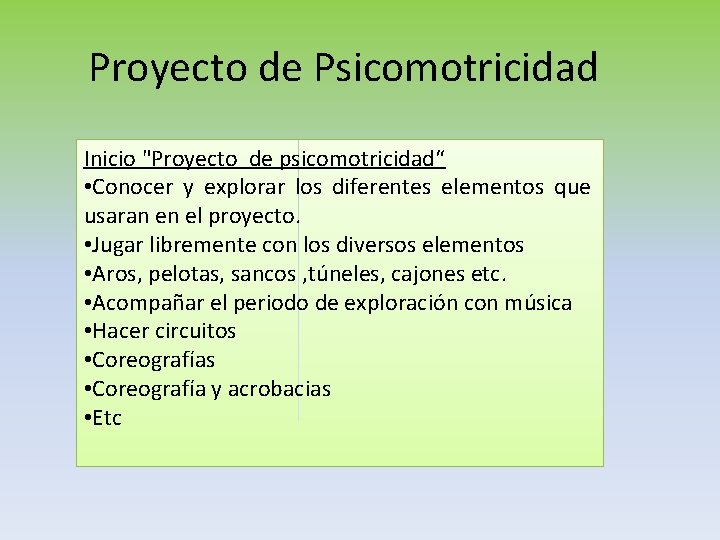 Proyecto de Psicomotricidad

Inicio "Proyecto de psicomotricidad“
•Conocer y explorar los diferentes elementos que usaran en el proyecto.
•Jugar libremente con los diversos elementos
•Aros, pelotas, sancos ,túneles, cajones etc.
•Acompañar el periodo de exploración con música
•Hacer circuitos
•Coreografías
•Coreografía y acrobacias
•Etc